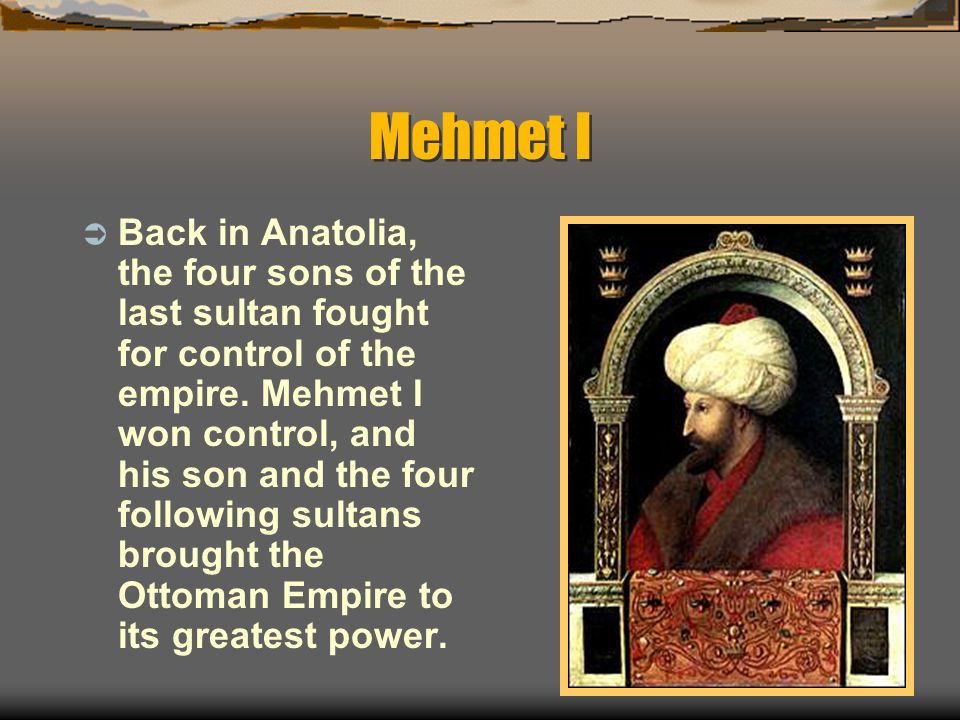 Mehmet I

Back in Anatolia, the four sons of the last sultan fought for control of the empire. Mehmet I won control, and his son and the four following sultans brought the Ottoman Empire to its greatest power.